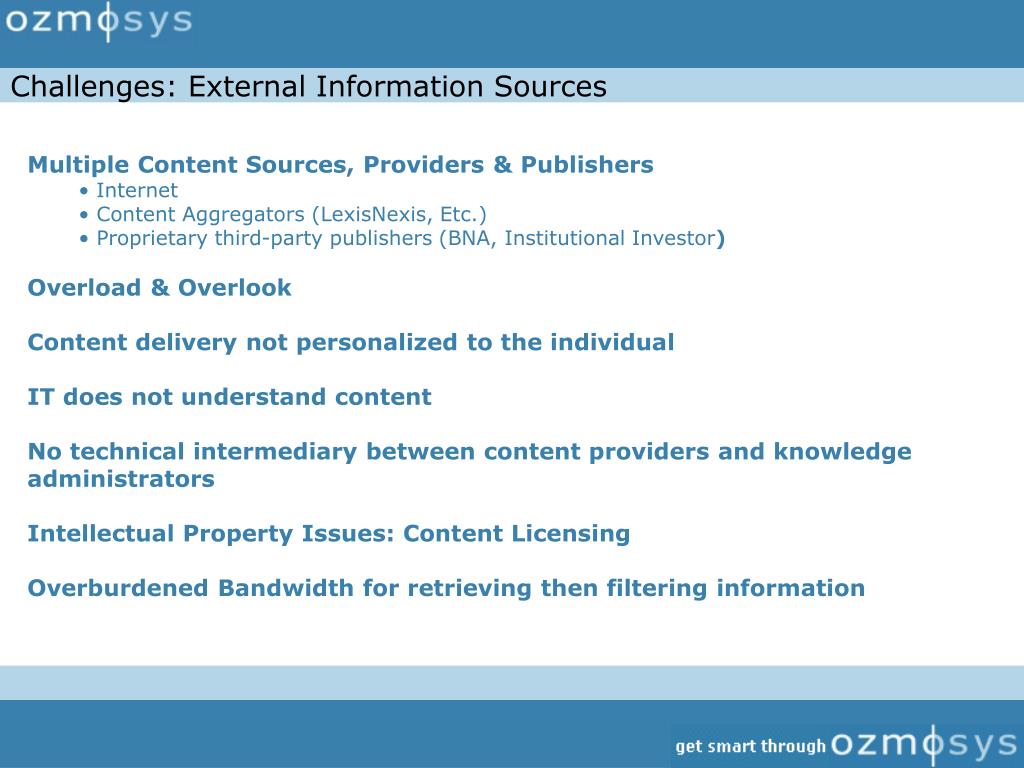 ozmosys

Challenges: External Information Sources

Multiple Content Sources, Providers & Publishers
• Internet
• Content Aggregators (LexisNexis, Etc.)
• Proprietary third-party publishers (BNA, Institutional Investor)

Overload & Overlook

Content delivery not personalized to the individual

IT does not understand content

No technical intermediary between content providers and knowledge administrators

Intellectual Property Issues: Content Licensing

Overburdened Bandwidth for retrieving then filtering information

get smart through ozmosys